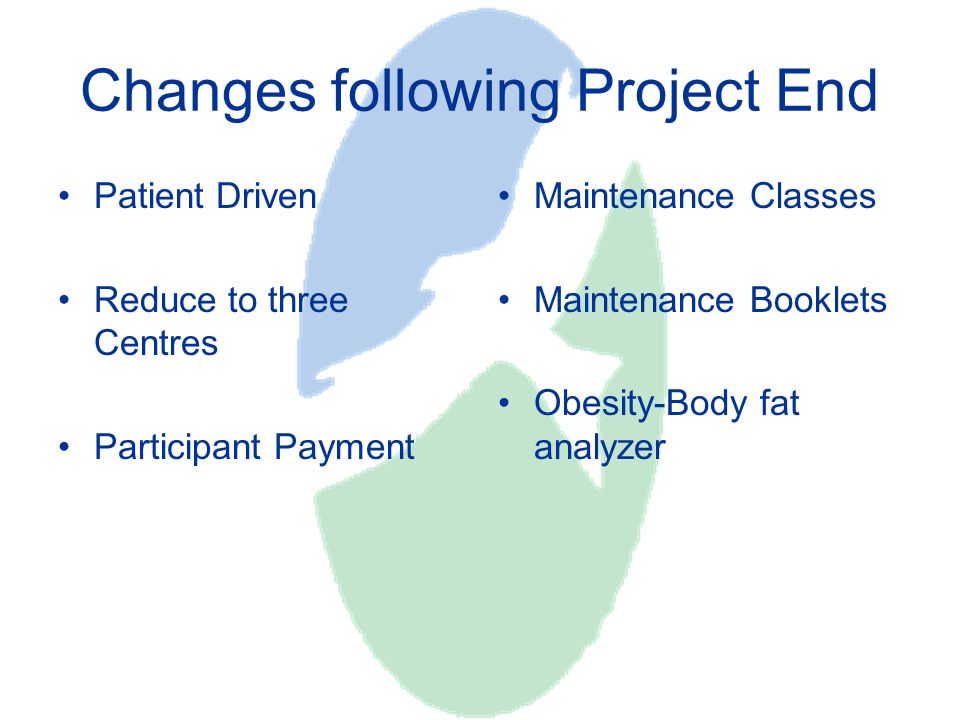 Changes following Project End

• Patient Driven

• Reduce to three Centres

• Participant Payment

• Maintenance Classes

• Maintenance Booklets

• Obesity-Body fat analyzer